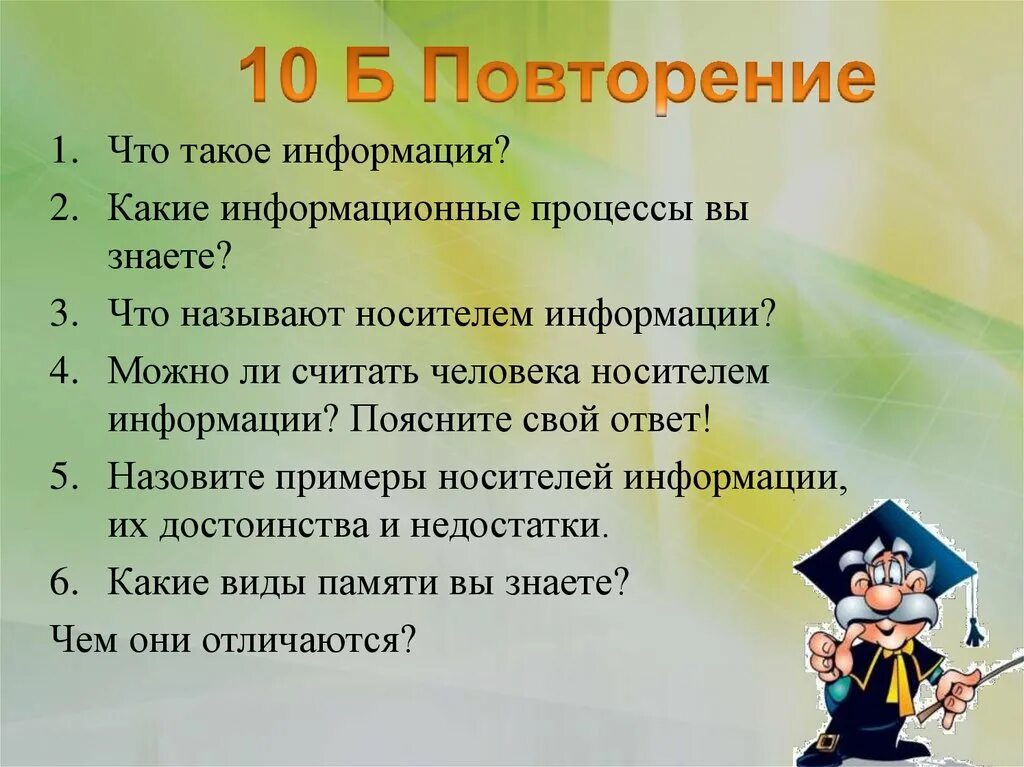 10 Б Повторение

1. Что такое информация?
2. Какие информационные процессы вы знаете?
3. Что называют носителем информации?
4. Можно ли считать человека носителем информации? Поясните свой ответ!
5. Назовите примеры носителей информации, их достоинства и недостатки.
6. Какие виды памяти вы знаете?

Чем они отличаются?